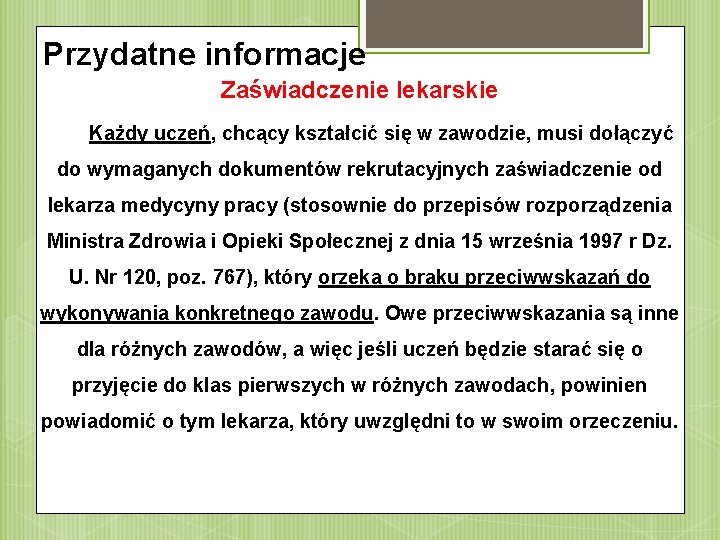 Przydatne informacje

Zaświadczenie lekarskie

Każdy uczeń, chcący kształcić się w zawodzie, musi dołączyć do wymaganych dokumentów rekrutacyjnych zaświadczenie od lekarza medycyny pracy (stosownie do przepisów rozporządzenia Ministra Zdrowia i Opieki Społecznej z dnia 15 września 1997 r Dz. U. Nr 120, poz. 767), który orzeka o braku przeciwwskazań do wykonywania konkretnego zawodu. Owe przeciwwskazania są inne dla różnych zawodów, a więc jeśli uczeń będzie starać się o przyjęcie do klas pierwszych w różnych zawodach, powinien powiadomić o tym lekarza, który uwzględni to w swoim orzeczeniu.